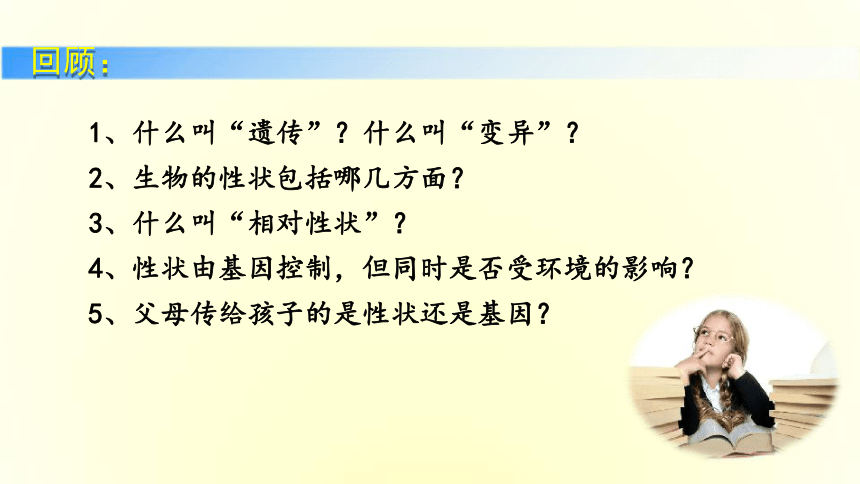 回顾：

1、什么叫“遗传”？什么叫“变异”？

2、生物的性状包括哪几方面？

3、什么叫“相对性状”？

4、性状由基因控制，但同时是否受环境的影响？

5、父母传给孩子的是性状还是基因？